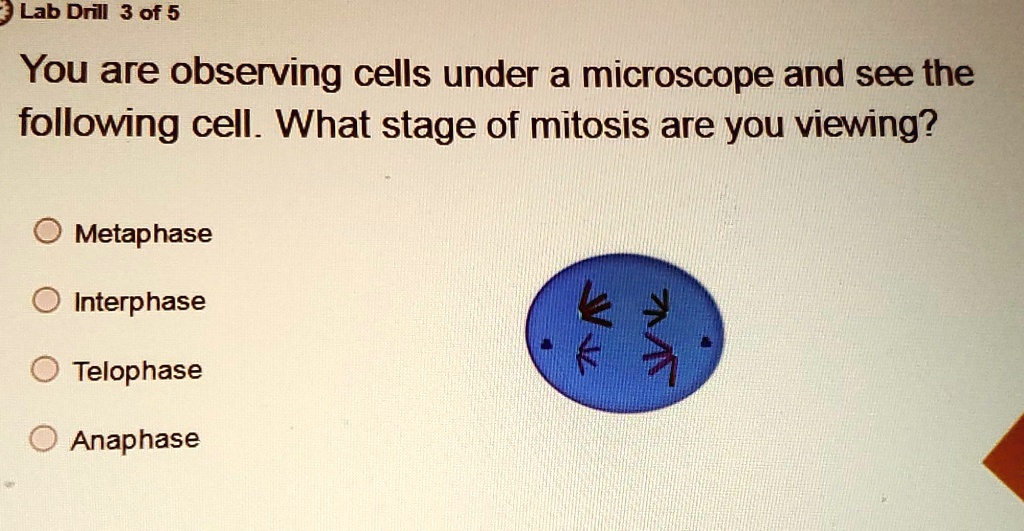 Lab Drill 3 of 5

You are observing cells under a microscope and see the following cell. What stage of mitosis are you viewing?

Metaphase

Interphase

Telophase

Anaphase